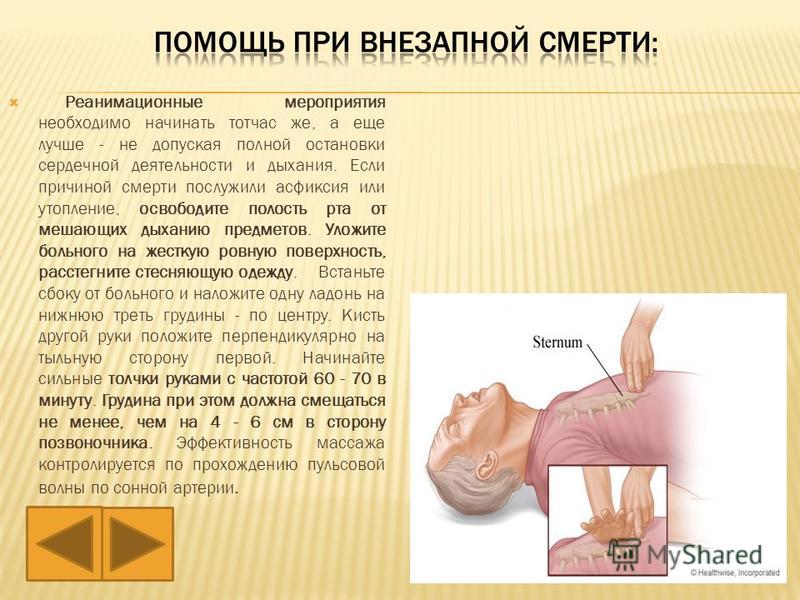 ПОМОЩЬ ПРИ ВНЕЗАПНОЙ СМЕРТИ:

Реанимационные мероприятия необходимо начинать тотчас же, а еще лучше - не допуская полной остановки сердечной деятельности и дыхания. Если причиной смерти послужили асфиксия или утопление, освободите полость рта от мешающих дыханию предметов. Уложите больного на жесткую ровную поверхность, расстегните стесняющую одежду. Встаньте сбоку от больного и наложите одну ладонь на нижнюю треть грудины - по центру. Кисть другой руки положите перпендикулярно на тыльную сторону первой. Начинайте сильные толчки руками с частотой 60 - 70 в минуту. Грудина при этом должна смещаться не менее, чем на 4 - 6 см в сторону позвоночника. Эффективность массажа контролируется по прохождению пульсовой волны по сонной артерии.

Sternum

MyShared

© Healthwise, Incorporated